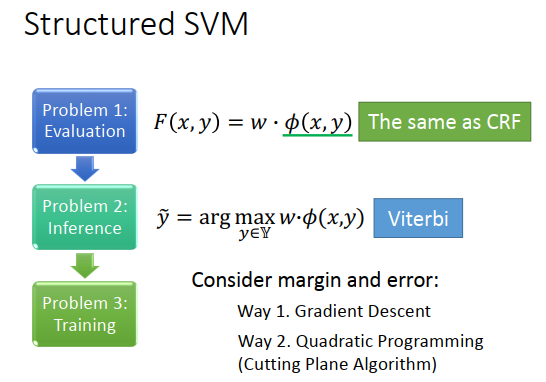 Structured SVM

Problem 1: Evaluation

$F(x, y) = w \cdot \phi(x, y)$

The same as CRF

Problem 2: Inference

$\tilde{y} = \arg\max_{y \in \mathbb{Y}} w \cdot \phi(x, y)$

Viterbi

Problem 3: Training

Consider margin and error:

Way 1. Gradient Descent

Way 2. Quadratic Programming (Cutting Plane Algorithm)